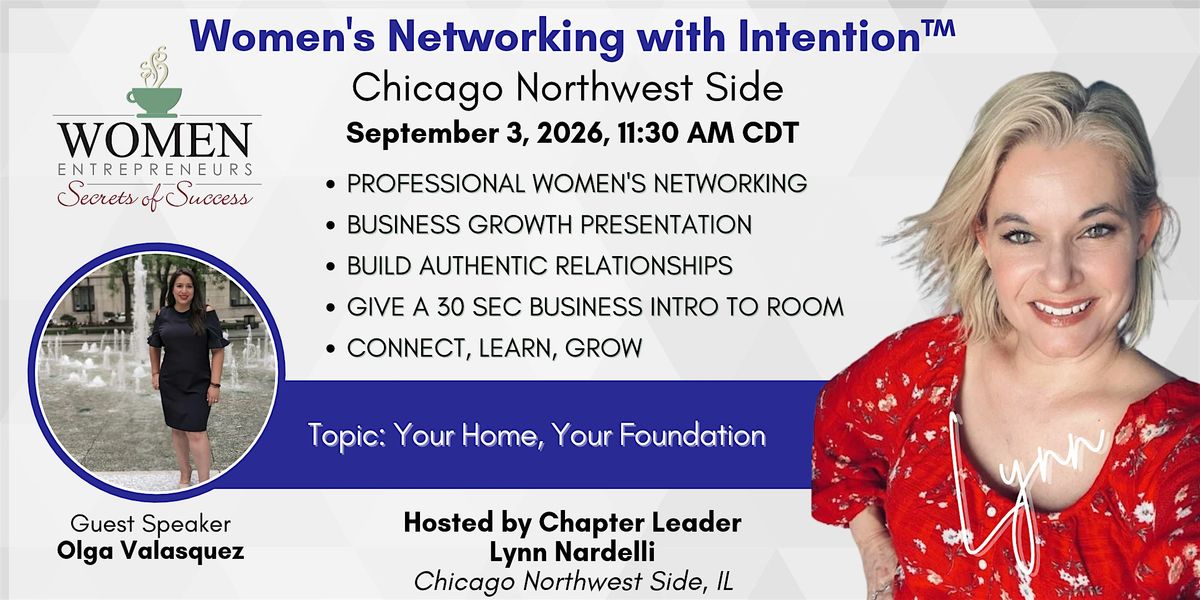 Women's Networking with Intention™
Chicago Northwest Side
September 3, 2026, 11:30 AM CDT

WOMEN
ENTREPRENEURS
Secrets of Success

• PROFESSIONAL WOMEN'S NETWORKING
• BUSINESS GROWTH PRESENTATION
• BUILD AUTHENTIC RELATIONSHIPS
• GIVE A 30 SEC BUSINESS INTRO TO ROOM
• CONNECT, LEARN, GROW

Topic: Your Home, Your Foundation

Lynn

Guest Speaker
Olga Valasquez

Hosted by Chapter Leader
Lynn Nardelli
Chicago Northwest Side, IL